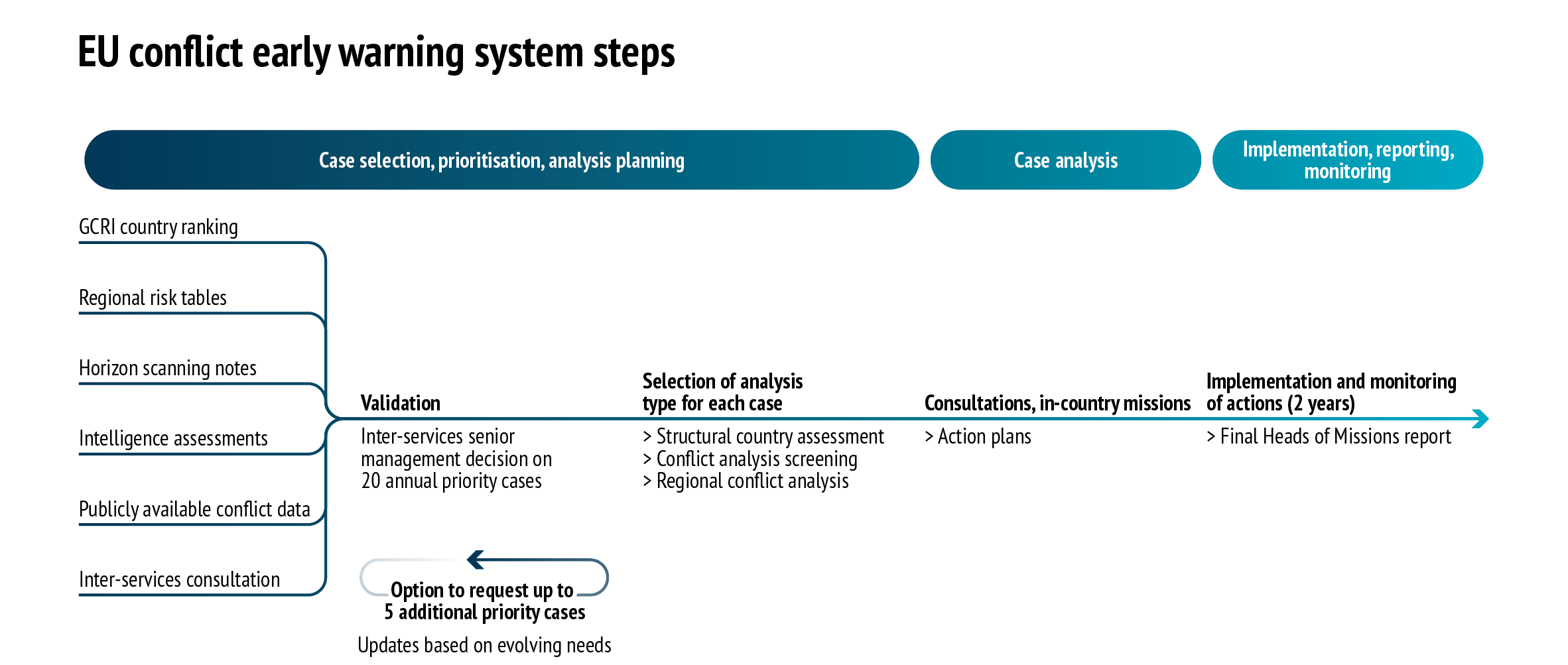 EU conflict early warning system steps

Case selection, prioritisation, analysis planning

Case analysis

Implementation, reporting, monitoring

GCRI country ranking

Regional risk tables

Horizon scanning notes

Intelligence assessments

Publicly available conflict data

Inter-services consultation

Validation

Inter-services senior management decision on 20 annual priority cases

Option to request up to 5 additional priority cases

Updates based on evolving needs

Selection of analysis type for each case

> Structural country assessment
> Conflict analysis screening
> Regional conflict analysis

Consultations, in-country missions

> Action plans

Implementation and monitoring of actions (2 years)

> Final Heads of Missions report